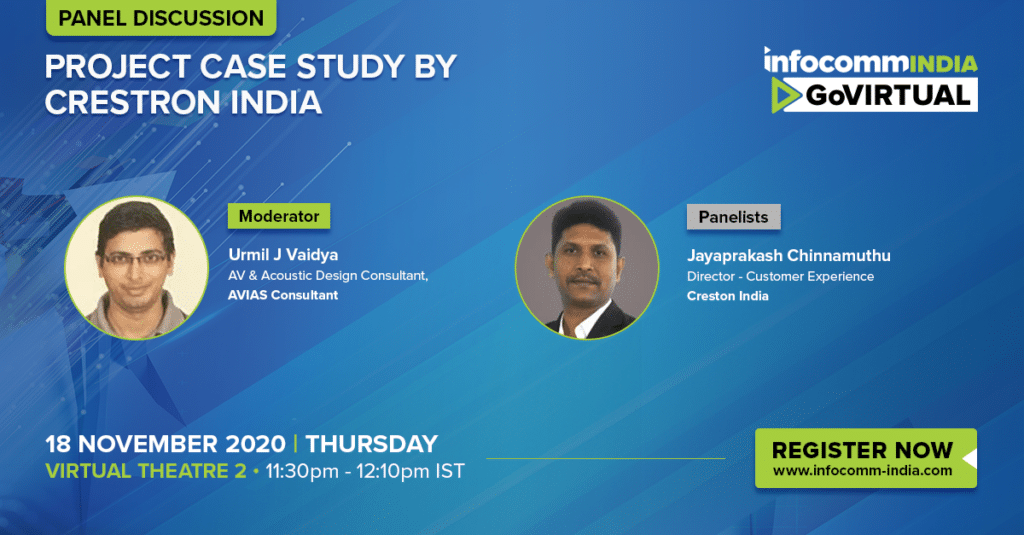 PANEL DISCUSSION

PROJECT CASE STUDY BY CRESTRON INDIA

infocommINDIA
GoVIRTUAL

Moderator

Urmil J Vaidya
AV & Acoustic Design Consultant,
AVIAS Consultant

Panelists

Jayaprakash Chinnamuthu
Director - Customer Experience
Creston India

18 NOVEMBER 2020 | THURSDAY
VIRTUAL THEATRE 2 • 11:30pm - 12:10pm IST

REGISTER NOW
www.infocomm-india.com